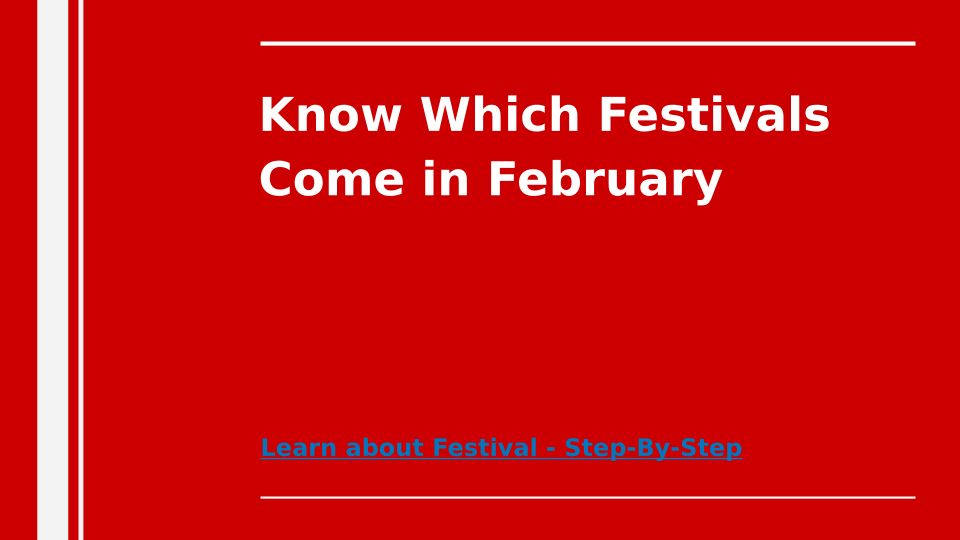 Know Which Festivals Come in February

Learn about Festival - Step-By-Step